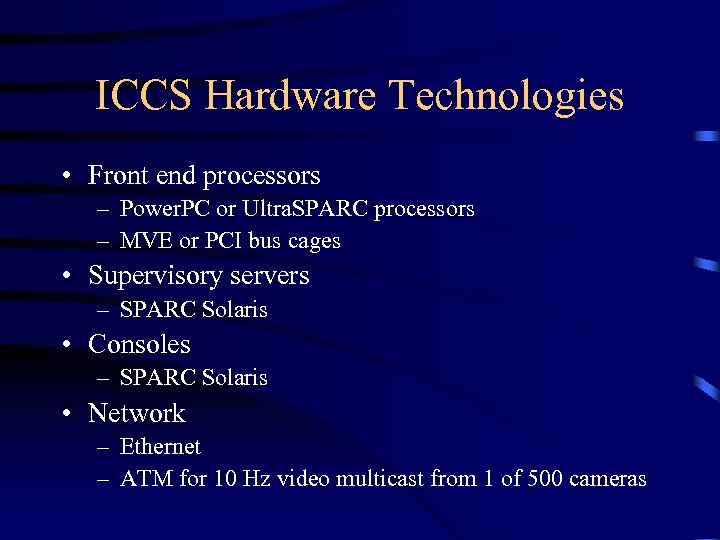 ICCS Hardware Technologies

• Front end processors
– PowerPC or UltraSPARC processors
– MVE or PCI bus cages
• Supervisory servers
– SPARC Solaris
• Consoles
– SPARC Solaris
• Network
– Ethernet
– ATM for 10 Hz video multicast from 1 of 500 cameras